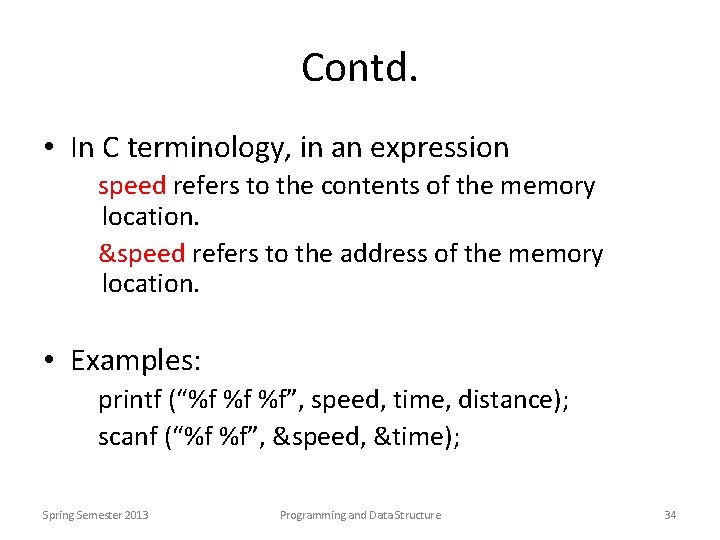 Contd.

• In C terminology, in an expression

speed refers to the contents of the memory location.

&speed refers to the address of the memory location.

• Examples:

printf (“%f %f %f”, speed, time, distance);

scanf (“%f %f”, &speed, &time);

Spring Semester 2013

Programming and Data Structure

34